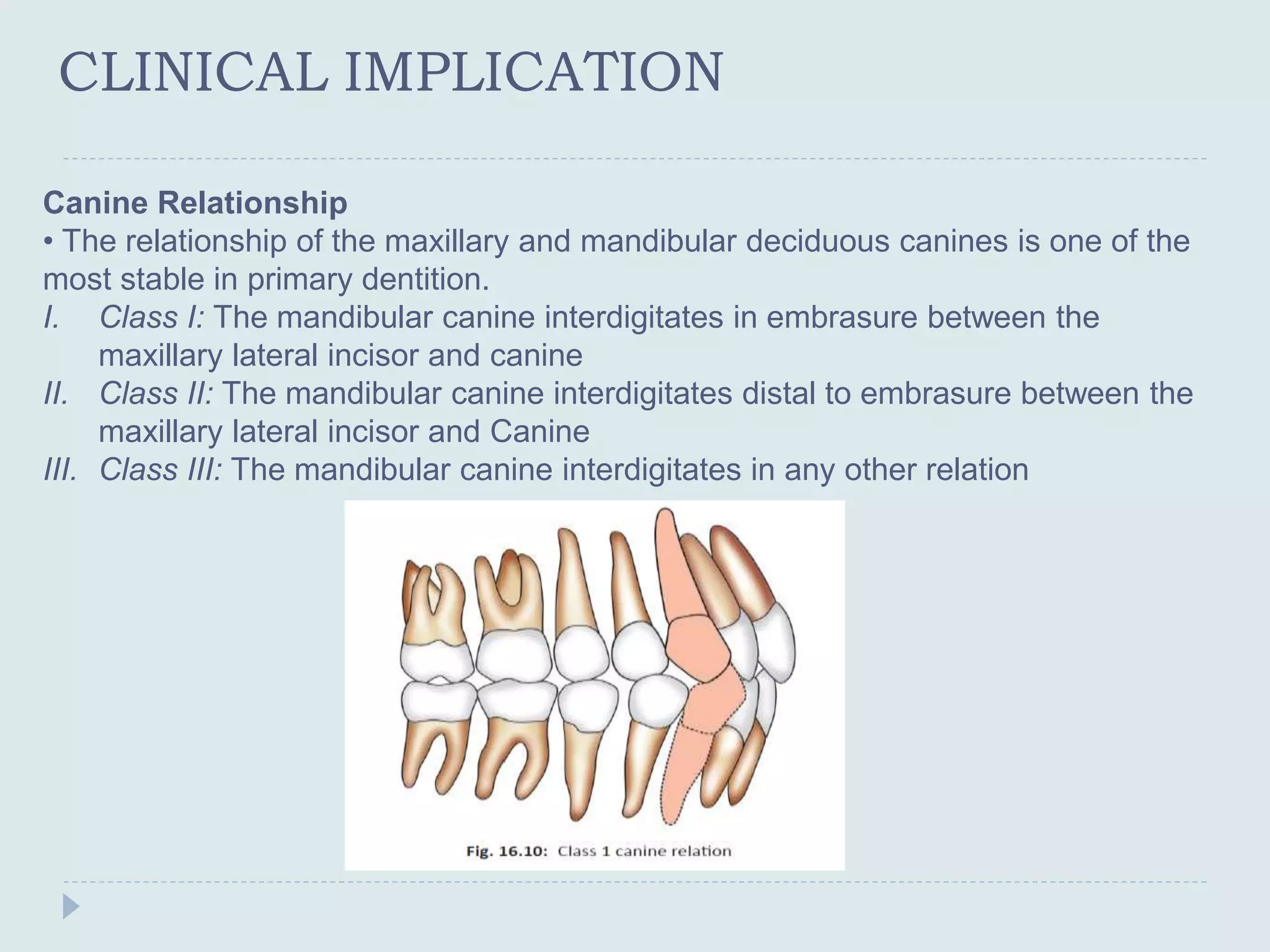 CLINICAL IMPLICATION

Canine Relationship

• The relationship of the maxillary and mandibular deciduous canines is one of the most stable in primary dentition.

I. Class I: The mandibular canine interdigitates in embrasure between the maxillary lateral incisor and canine

II. Class II: The mandibular canine interdigitates distal to embrasure between the maxillary lateral incisor and Canine

III. Class III: The mandibular canine interdigitates in any other relation

Fig. 16.10: Class 1 canine relation